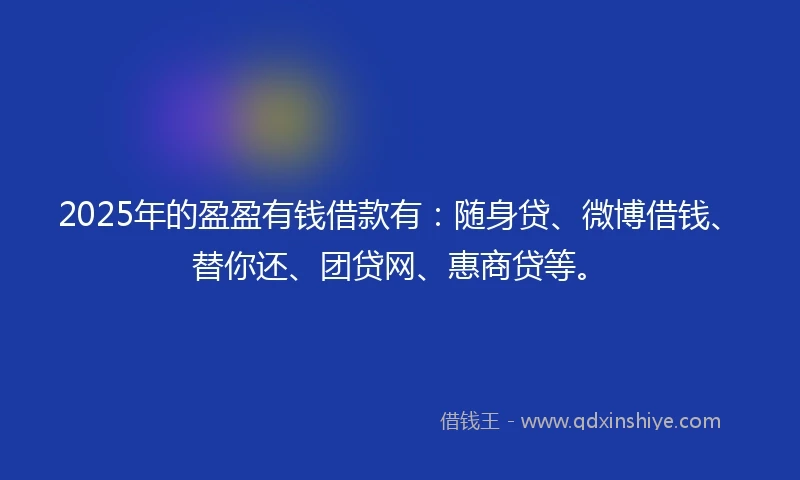 2025年的盈盈有钱借款有：随身贷、微博借钱、替你还、团贷网、惠商贷等。

借钱王 - www.qdxinshiye.com